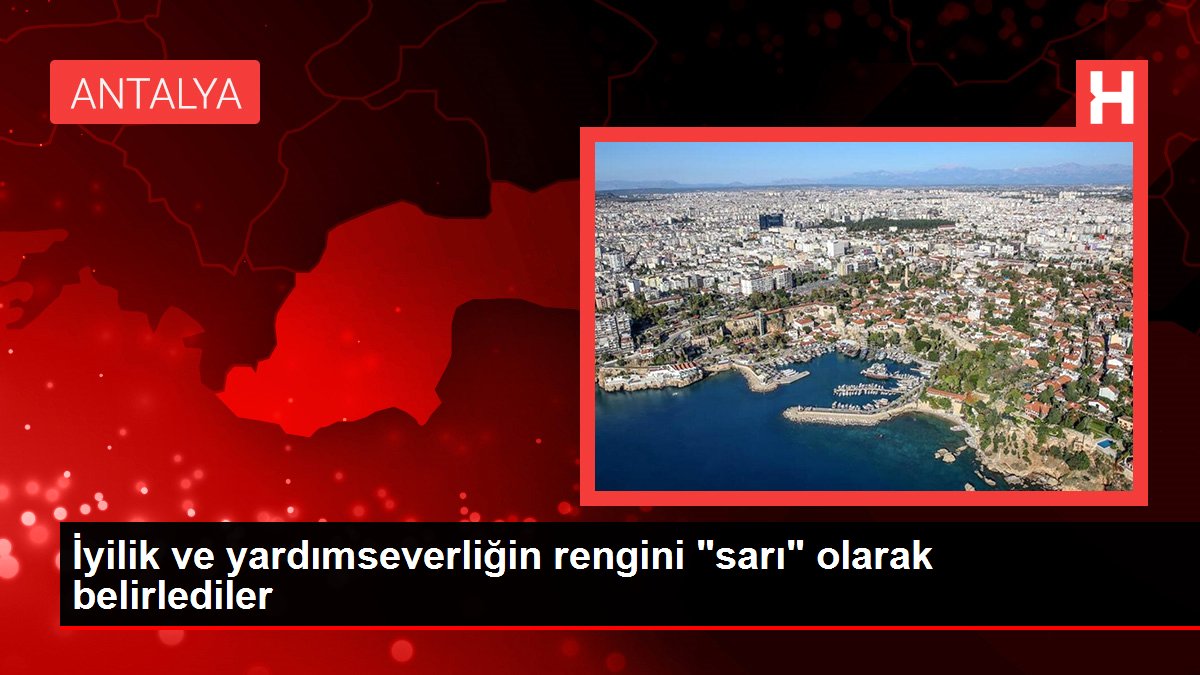 ANTALYA

H

İyilik ve yardımseverliğin rengini "sarı" olarak belirlediler